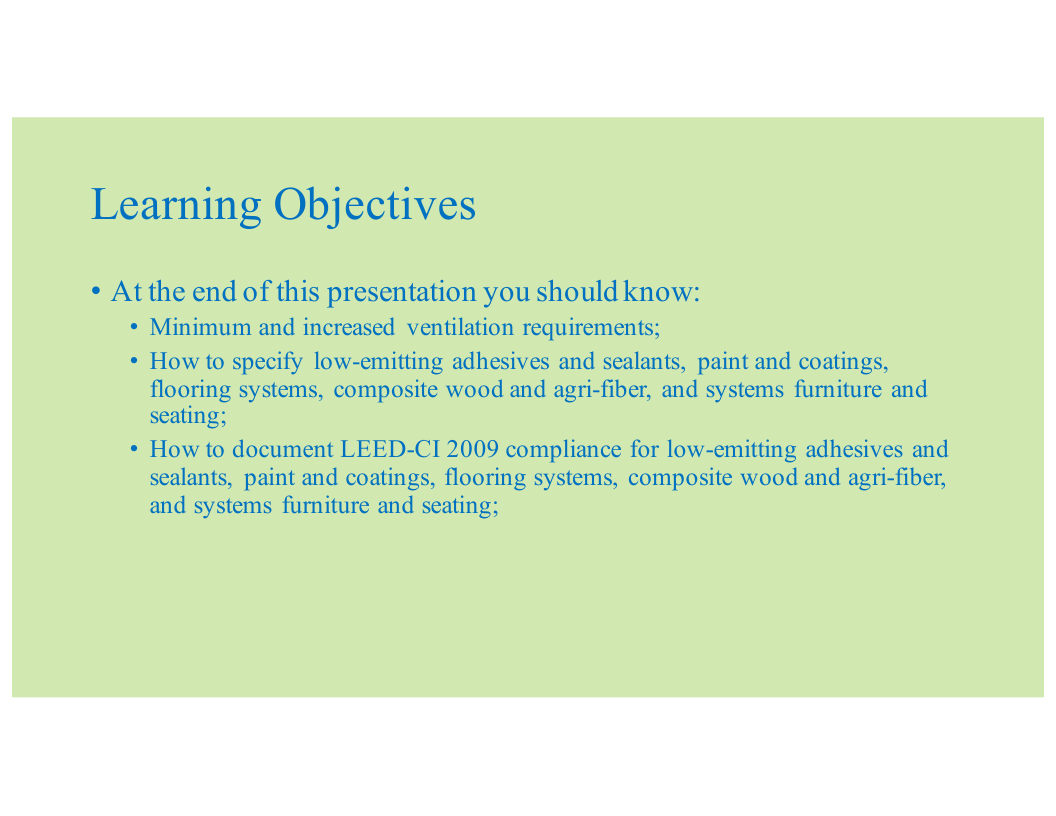 Learning Objectives

• At the end of this presentation you should know:
  • Minimum and increased ventilation requirements;
  • How to specify low-emitting adhesives and sealants, paint and coatings, flooring systems, composite wood and agri-fiber, and systems furniture and seating;
  • How to document LEED-CI 2009 compliance for low-emitting adhesives and sealants, paint and coatings, flooring systems, composite wood and agri-fiber, and systems furniture and seating;